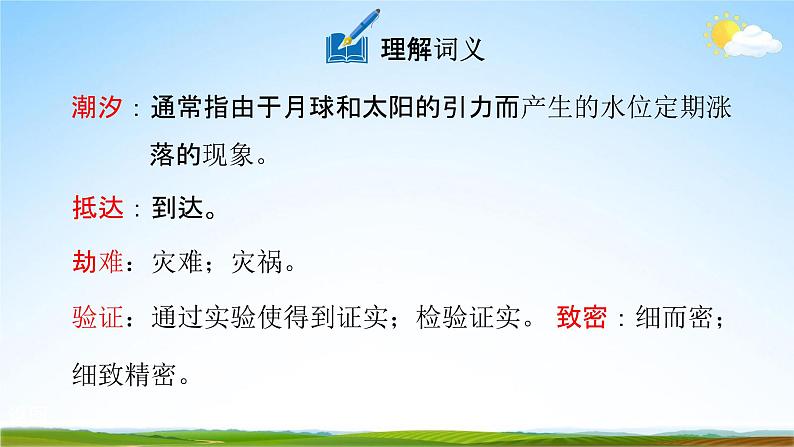 理解词义

潮汐：通常指由于月球和太阳的引力而产生的水位定期涨落的现象。

抵达：到达。

劫难：灾难；灾祸。

验证：通过实验使得到证实；检验证实。 致密：细而密；细致精密。